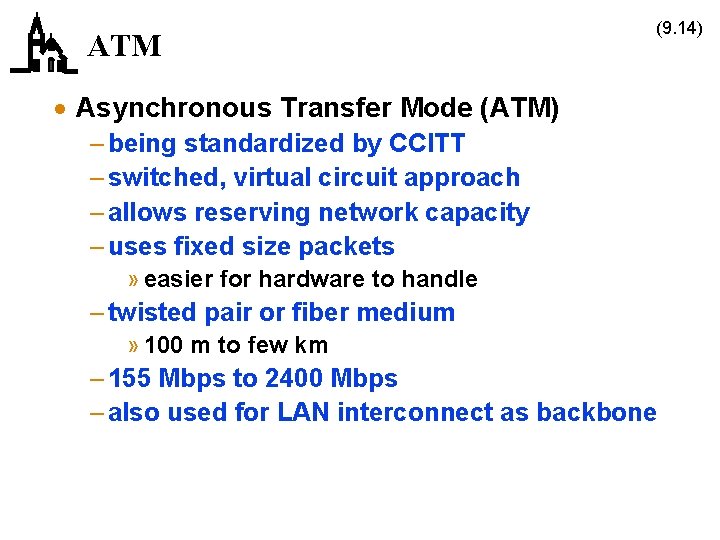 ATM

(9.14)

• Asynchronous Transfer Mode (ATM)
– being standardized by CCITT
– switched, virtual circuit approach
– allows reserving network capacity
– uses fixed size packets
» easier for hardware to handle
– twisted pair or fiber medium
» 100 m to few km
– 155 Mbps to 2400 Mbps
– also used for LAN interconnect as backbone